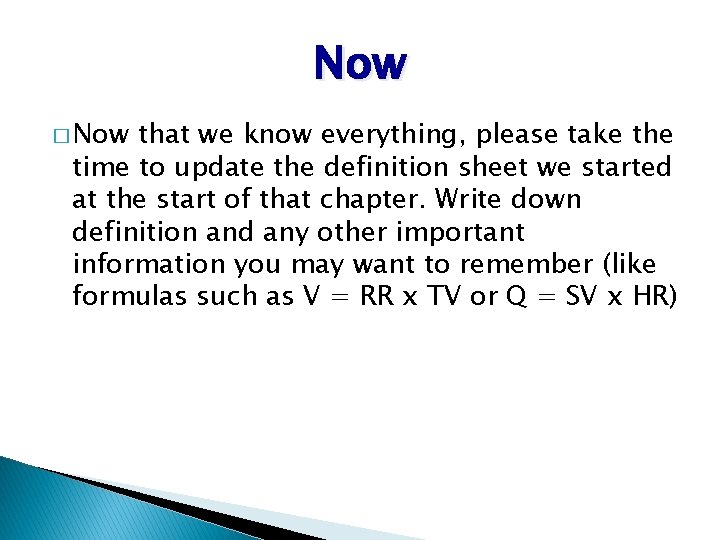 Now

□ Now that we know everything, please take the time to update the definition sheet we started at the start of that chapter. Write down definition and any other important information you may want to remember (like formulas such as V = RR x TV or Q = SV x HR)